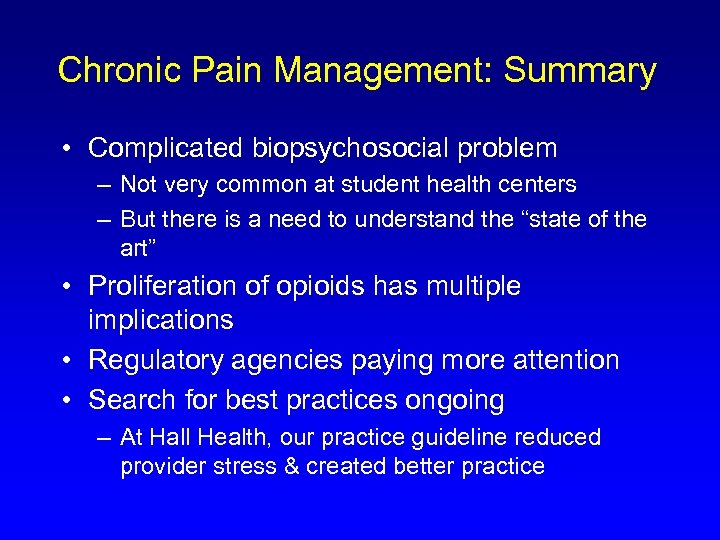 Chronic Pain Management: Summary

• Complicated biopsychosocial problem
– Not very common at student health centers
– But there is a need to understand the “state of the art”
• Proliferation of opioids has multiple implications
• Regulatory agencies paying more attention
• Search for best practices ongoing
– At Hall Health, our practice guideline reduced provider stress & created better practice